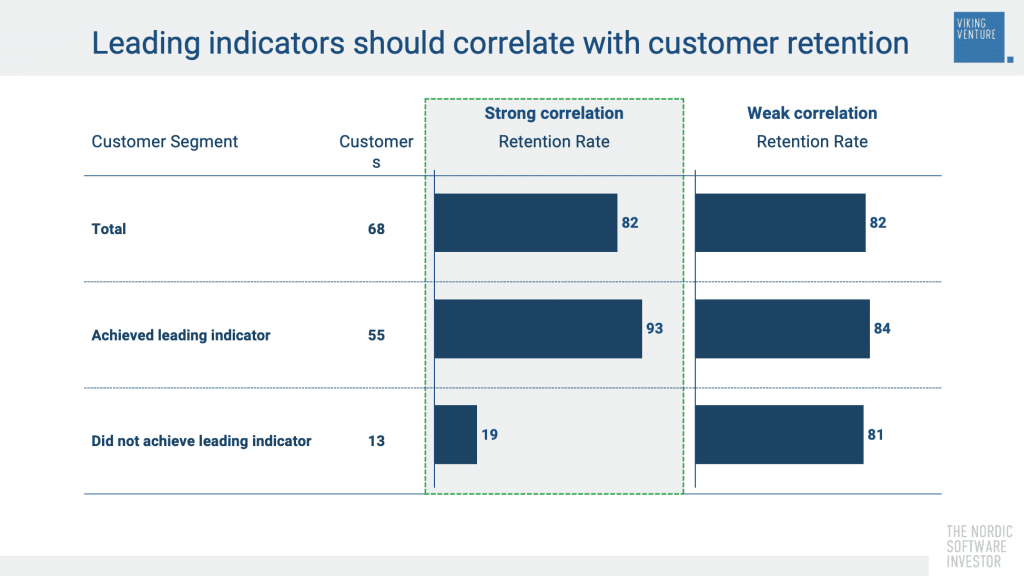 Leading indicators should correlate with customer retention

VIKING VENTURE

| Customer Segment | Customers | Strong correlation Retention Rate | Weak correlation Retention Rate |
|---|---|---|---|
| Total | 68 | 82 | 82 |
| Achieved leading indicator | 55 | 93 | 84 |
| Did not achieve leading indicator | 13 | 19 | 81 |

THE NORDIC SOFTWARE INVESTOR